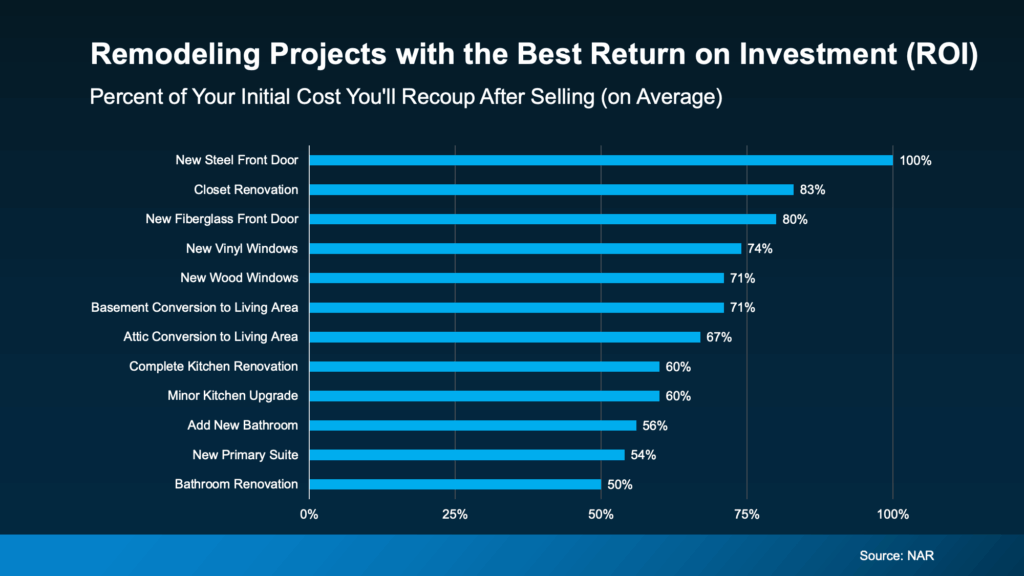 Remodeling Projects with the Best Return on Investment (ROI)
Percent of Your Initial Cost You'll Recoup After Selling (on Average)

New Steel Front Door 100%
Closet Renovation 83%
New Fiberglass Front Door 80%
New Vinyl Windows 74%
New Wood Windows 71%
Basement Conversion to Living Area 71%
Attic Conversion to Living Area 67%
Complete Kitchen Renovation 60%
Minor Kitchen Upgrade 60%
Add New Bathroom 56%
New Primary Suite 54%
Bathroom Renovation 50%

0% 25% 50% 75% 100%

Source: NAR